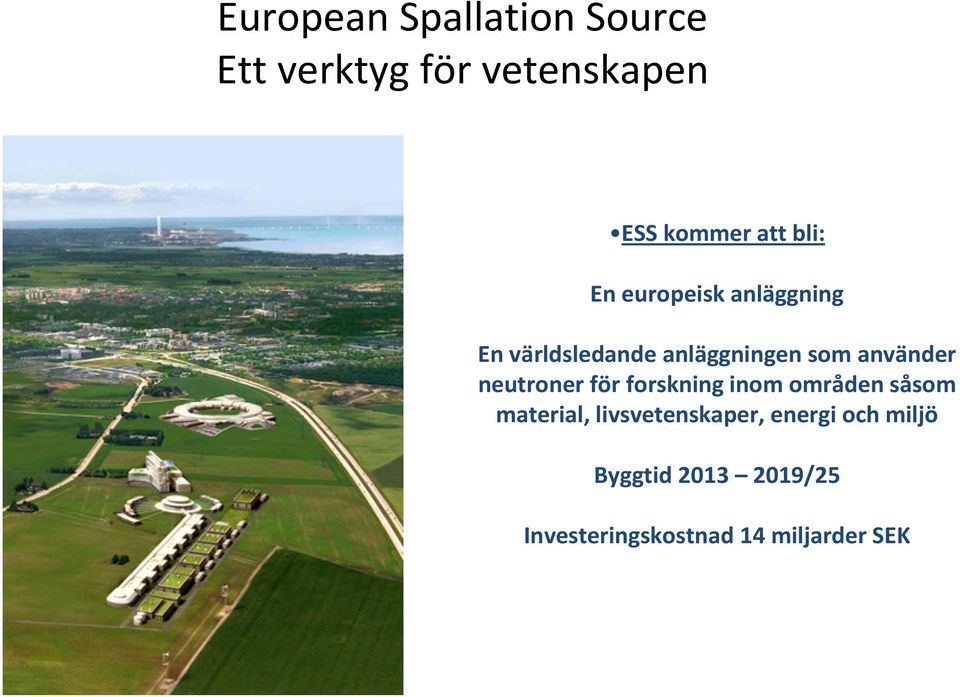 European Spallation Source
Ett verktyg för vetenskapen

•ESS kommer att bli:

En europeisk anläggning

En världsledande anläggningen som använder neutroner för forskning inom områden såsom material, livsvetenskaper, energi och miljö

Byggtid 2013 – 2019/25

Investeringskostnad 14 miljarder SEK